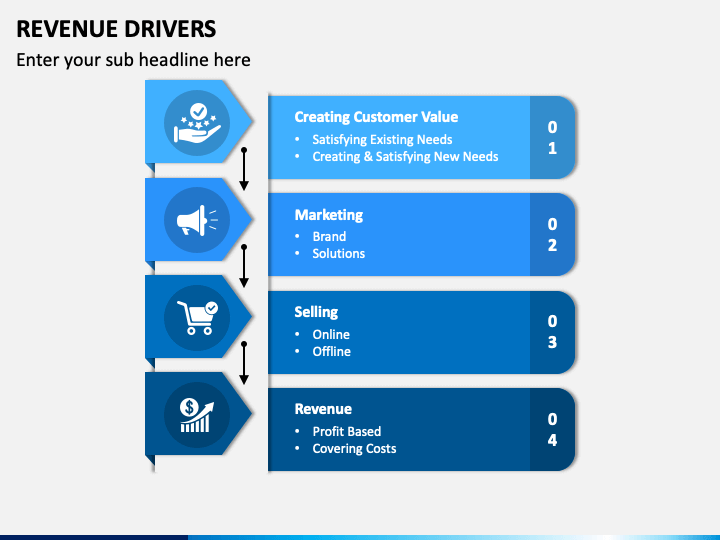 REVENUE DRIVERS

Enter your sub headline here

Creating Customer Value
• Satisfying Existing Needs
• Creating & Satisfying New Needs

01

Marketing
• Brand
• Solutions

02

Selling
• Online
• Offline

03

Revenue
• Profit Based
• Covering Costs

04